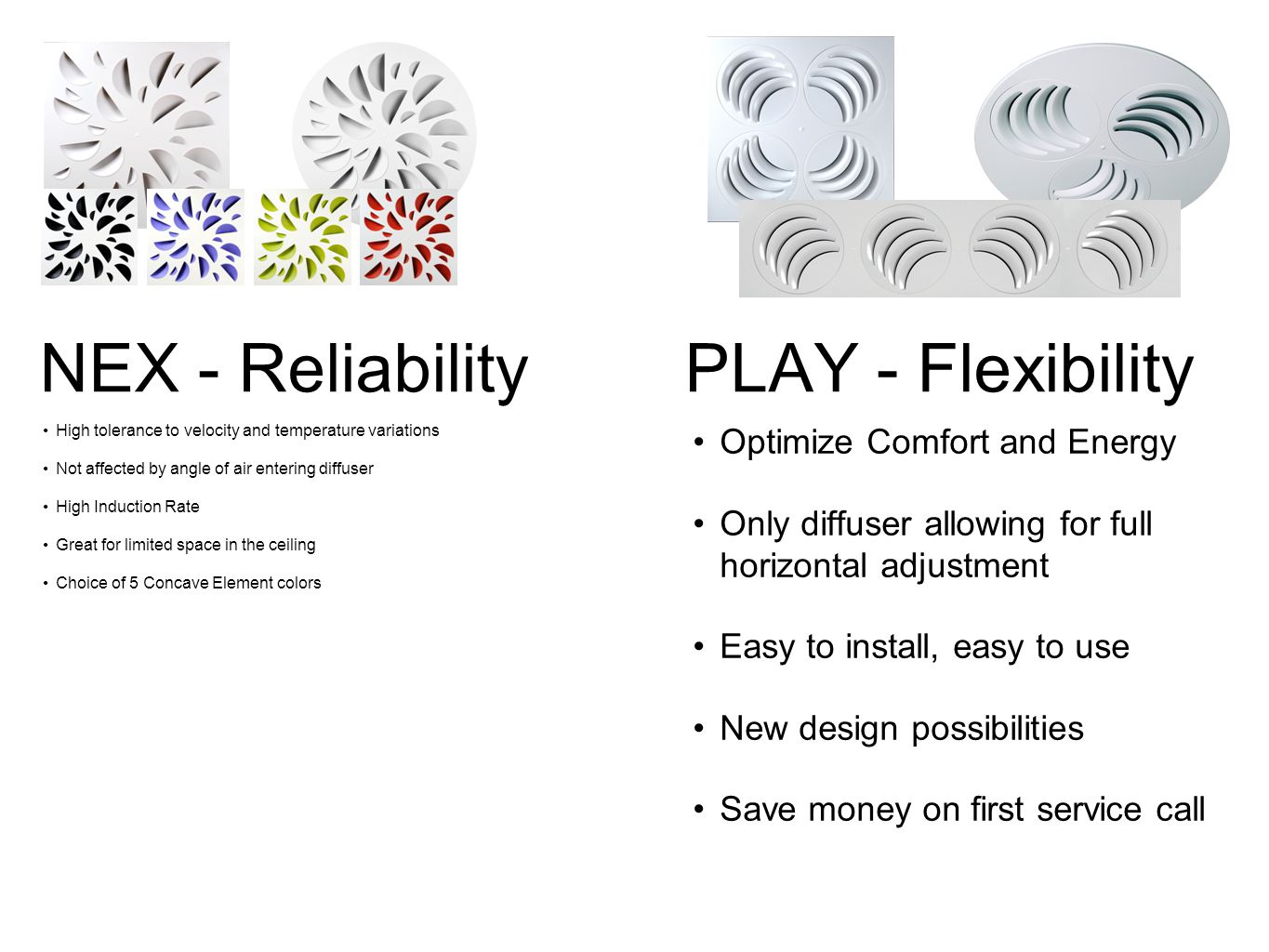 NEX - Reliability

• High tolerance to velocity and temperature variations
• Not affected by angle of air entering diffuser
• High Induction Rate
• Great for limited space in the ceiling
• Choice of 5 Concave Element colors

PLAY - Flexibility

• Optimize Comfort and Energy
• Only diffuser allowing for full horizontal adjustment
• Easy to install, easy to use
• New design possibilities
• Save money on first service call